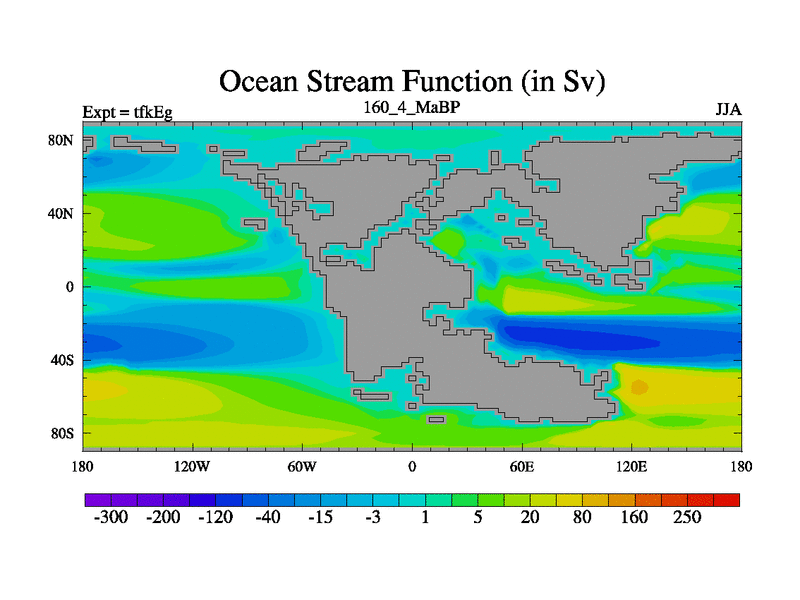 Ocean Stream Function (in Sv)

Expt = tfkEg

160_4_MaBP

JJA

80N
40N
0
40S
80S

180
120W
60W
0
60E
120E
180

-300
-200
-120
-40
-15
-3
1
5
20
80
160
250